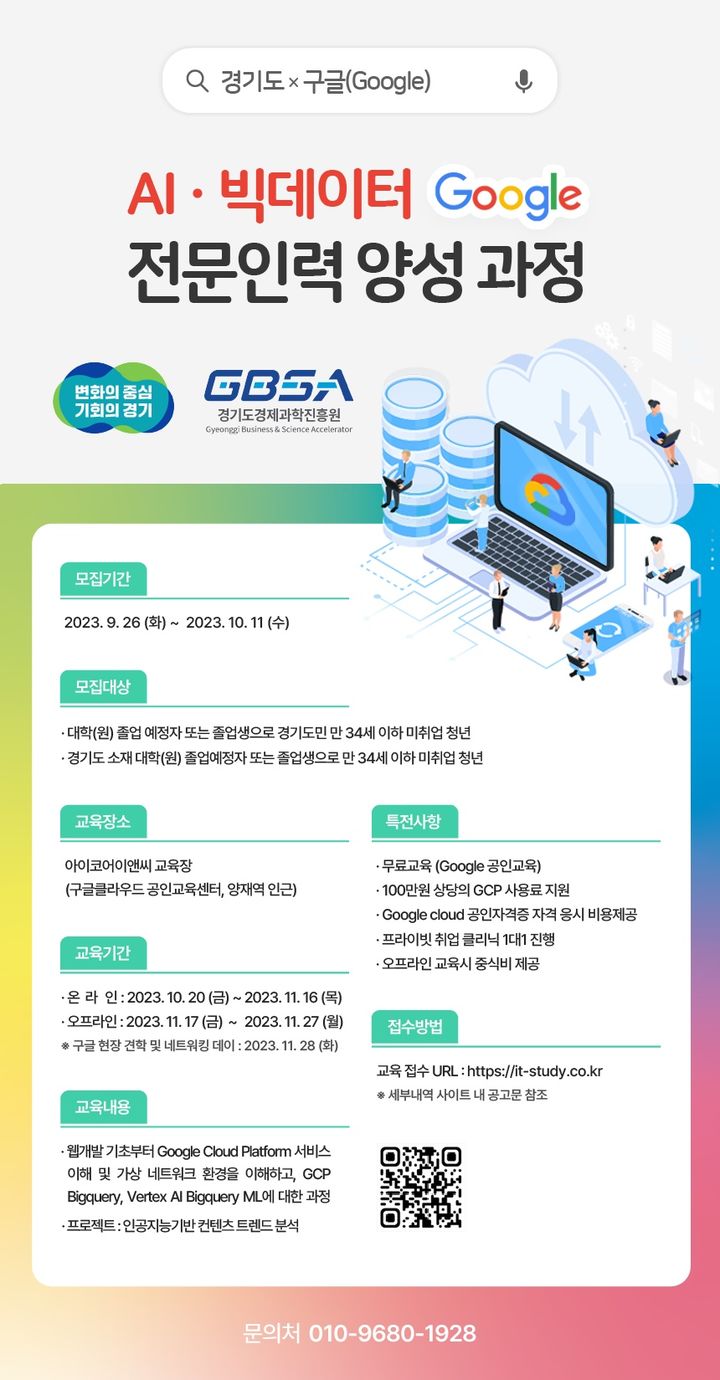 경기도 × 구글(Google)

AI · 빅데이터 Google
전문인력 양성 과정

변화의 중심 기회의 경기

GBSA
경기도경제과학진흥원
Gyeonggi Business & Science Accelerator

모집기간

2023. 9. 26 (화) ~ 2023. 10. 11 (수)

모집대상

· 대학(원) 졸업 예정자 또는 졸업생으로 경기도민 만 34세 이하 미취업 청년
· 경기도 소재 대학(원) 졸업예정자 또는 졸업생으로 만 34세 이하 미취업 청년

교육장소

아이코어이앤씨 교육장
(구글클라우드 공인교육센터, 양재역 인근)

교육기간

· 온 라 인 : 2023. 10. 20 (금) ~ 2023. 11. 16 (목)
· 오프라인 : 2023. 11. 17 (금) ~ 2023. 11. 27 (월)
※ 구글 현장 견학 및 네트워킹 데이 : 2023. 11. 28 (화)

교육내용

· 웹개발 기초부터 Google Cloud Platform 서비스 이해 및 가상 네트워크 환경을 이해하고, GCP Bigquery, Vertex AI Bigquery ML에 대한 과정
· 프로젝트 : 인공지능기반 컨텐츠 트렌드 분석

특전사항

· 무료교육 (Google 공인교육)
· 100만원 상당의 GCP 사용료 지원
· Google cloud 공인자격증 자격 응시 비용제공
· 프라이빗 취업 클리닉 1대1 진행
· 오프라인 교육시 중식비 제공

접수방법

교육 접수 URL : https://it-study.co.kr
※ 세부내역 사이트 내 공고문 참조

문의처 010-9680-1928